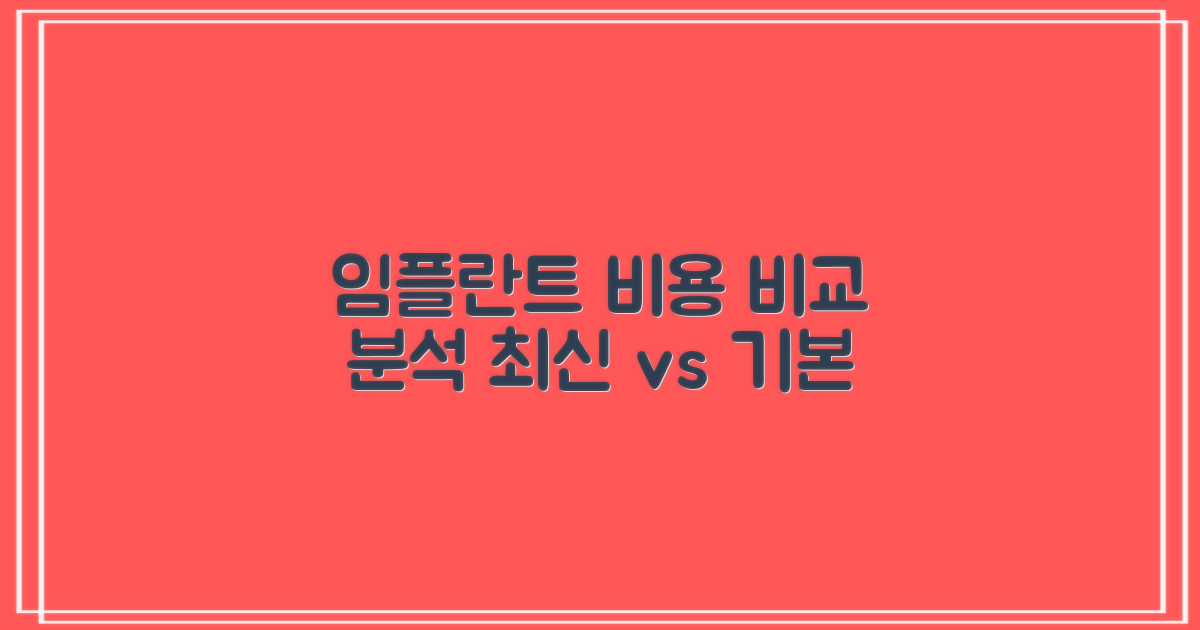 임플란트 비용 비교
분석 최신 vs 기본